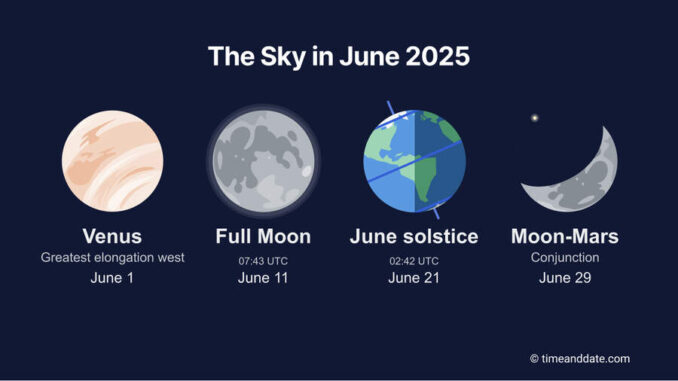 The Sky in June 2025

Venus
Greatest elongation west
June 1

Full Moon
07:43 UTC
June 11

June solstice
02:42 UTC
June 21

Moon-Mars
Conjunction
June 29

© timeanddate.com